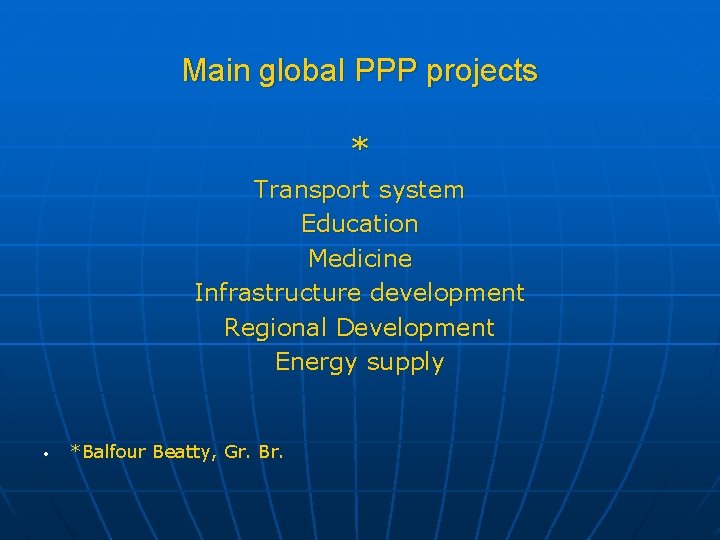 Main global PPP projects

*

Transport system
Education
Medicine
Infrastructure development
Regional Development
Energy supply

• *Balfour Beatty, Gr. Br.